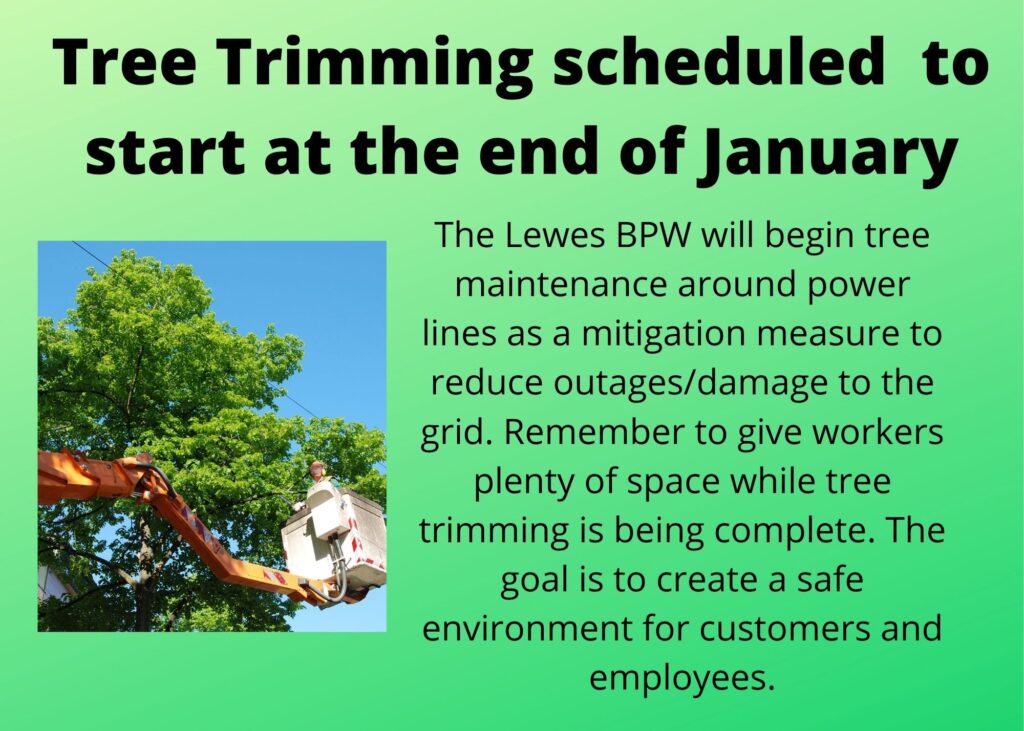 Tree Trimming scheduled to start at the end of January

The Lewes BPW will begin tree maintenance around power lines as a mitigation measure to reduce outages/damage to the grid. Remember to give workers plenty of space while tree trimming is being complete. The goal is to create a safe environment for customers and employees.